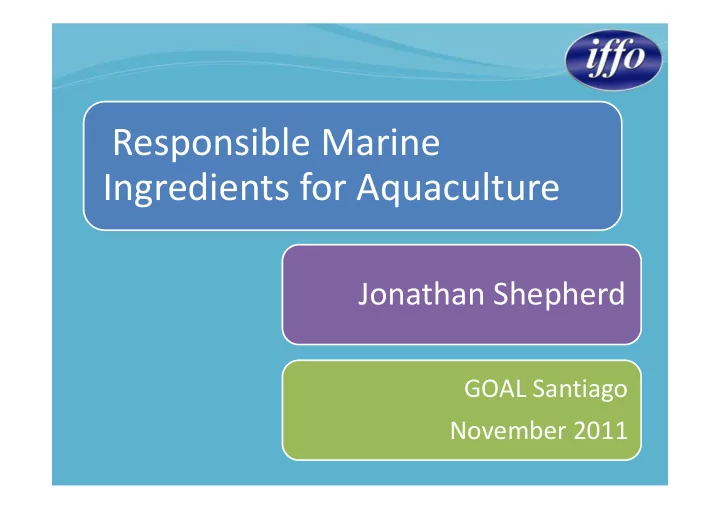 iffo

Responsible Marine Ingredients for Aquaculture

Jonathan Shepherd

GOAL Santiago
November 2011